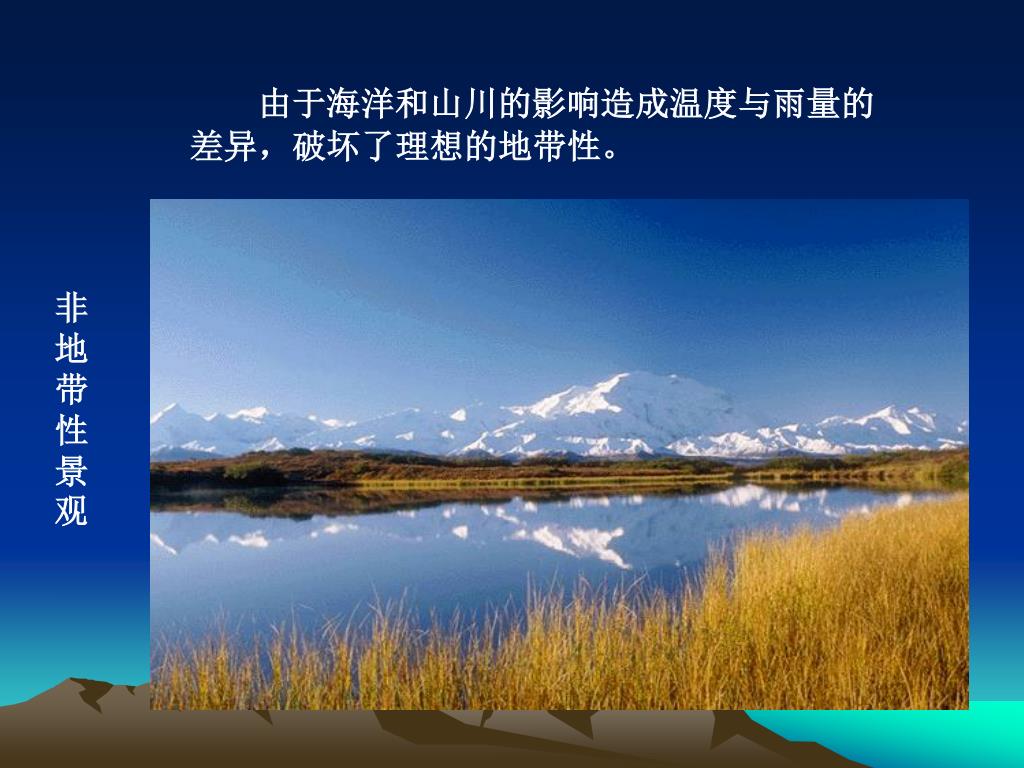 由于海洋和山川的影响造成温度与雨量的差异，破坏了理想的地带性。

非地带性景观